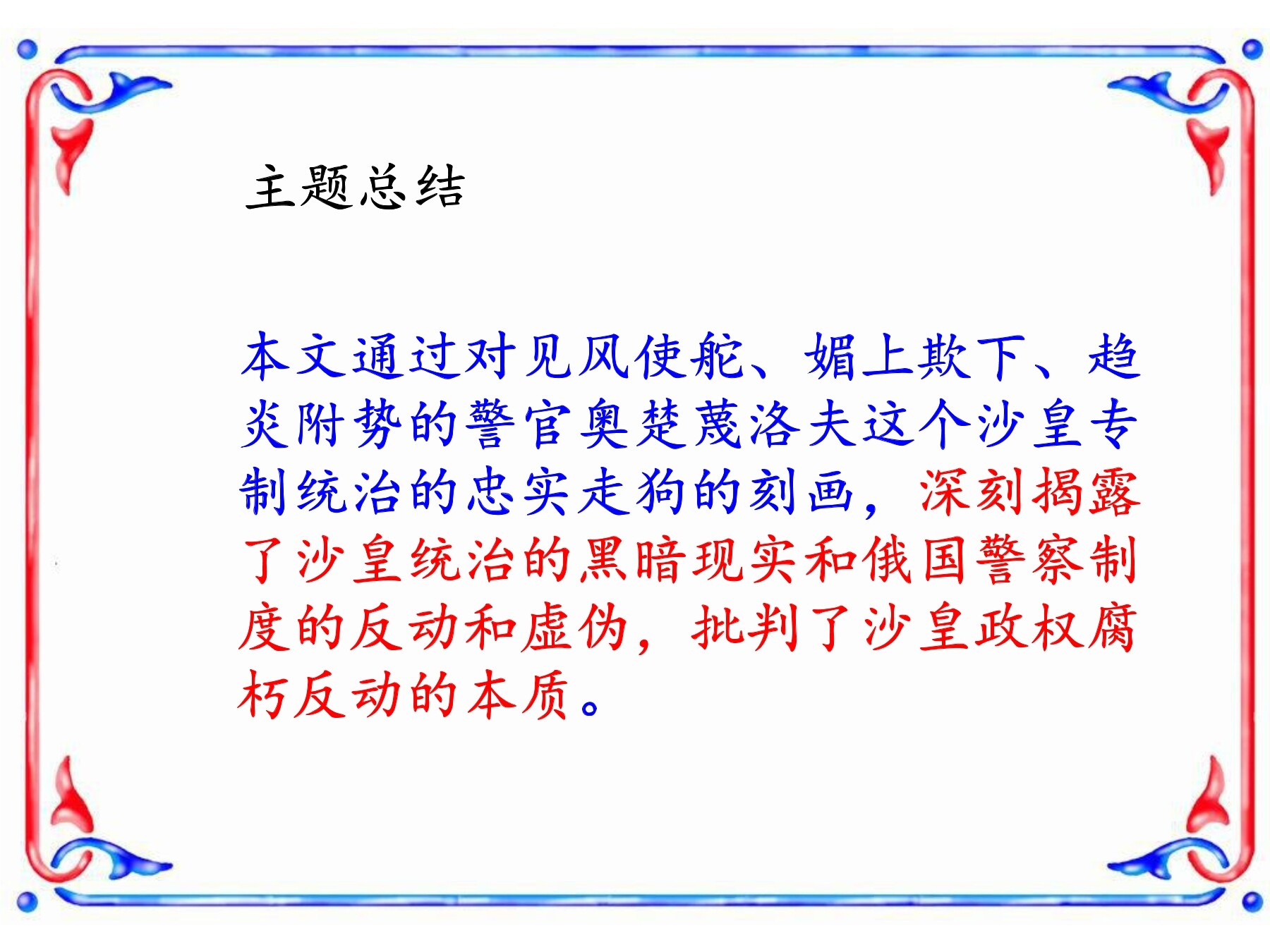 主题总结

本文通过对见风使舵、媚上欺下、趋炎附势的警官奥楚蔑洛夫这个沙皇专制统治的忠实走狗的刻画，深刻揭露了沙皇统治的黑暗现实和俄国警察制度的反动和虚伪，批判了沙皇政权腐朽反动的本质。